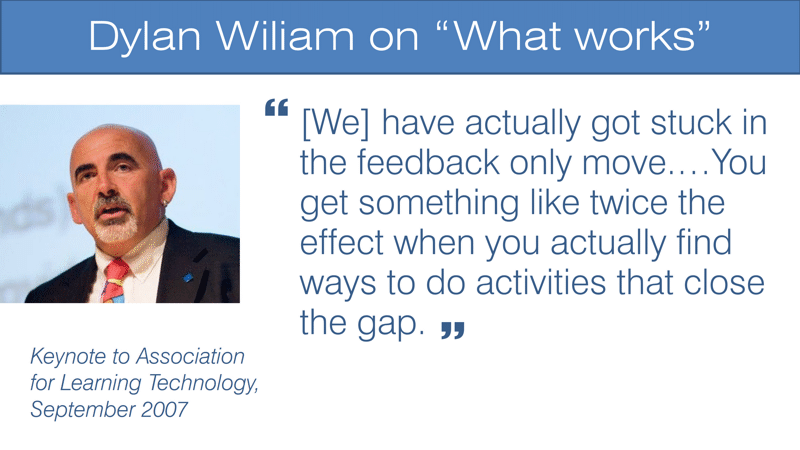 Dylan Wiliam on “What works”

“ [We] have actually got stuck in the feedback only move.…You get something like twice the effect when you actually find ways to do activities that close the gap. ”

Keynote to Association for Learning Technology, September 2007